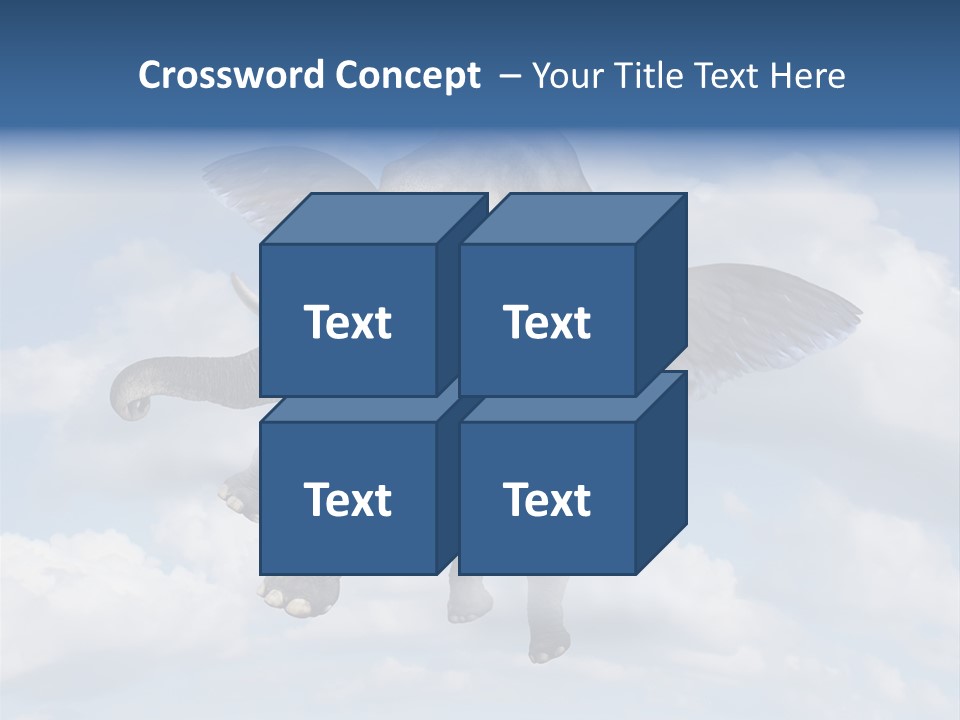 Crossword Concept – Your Title Text Here

Text

Text

Text

Text